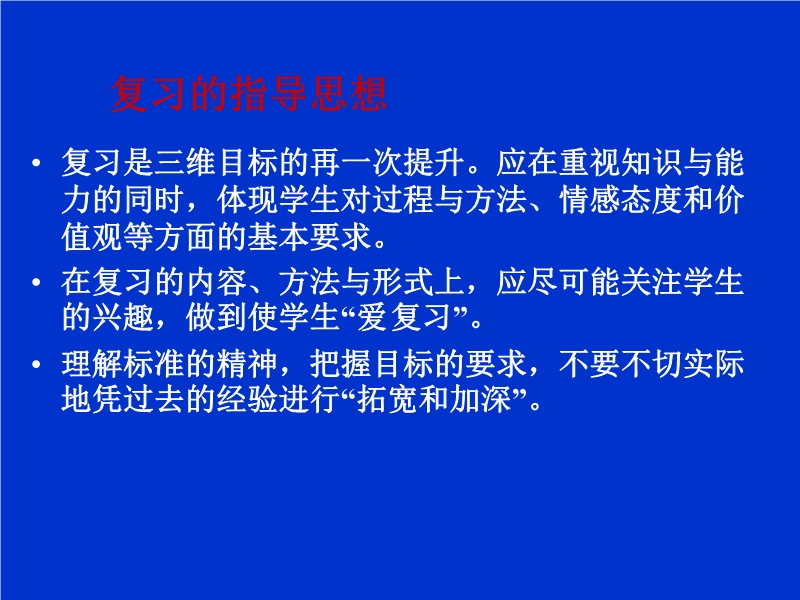 复习的指导思想

• 复习是三维目标的再一次提升。应在重视知识与能力的同时，体现学生对过程与方法、情感态度和价值观等方面的基本要求。

• 在复习的内容、方法与形式上，应尽可能关注学生的兴趣，做到使学生“爱复习”。

• 理解标准的精神，把握目标的要求，不要不切实际地凭过去的经验进行“拓宽和加深”。